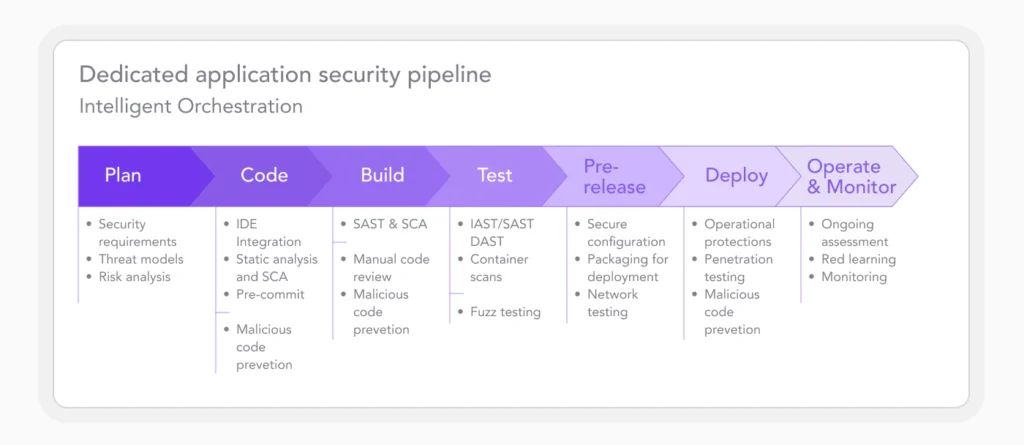 Dedicated application security pipeline
Intelligent Orchestration

Plan
- Security requirements
- Threat models
- Risk analysis

Code
- IDE Integration
- Static analysis and SCA
- Pre-commit
- Malicious code prevetion

Build
- SAST & SCA
- Manual code review
- Malicious code prevetion

Test
- IAST/SAST DAST
- Container scans
- Fuzz testing

Pre-release
- Secure configuration
- Packaging for deployment
- Network testing

Deploy
- Operational protections
- Penetration testing
- Malicious code prevetion

Operate & Monitor
- Ongoing assessment
- Red learning
- Monitoring